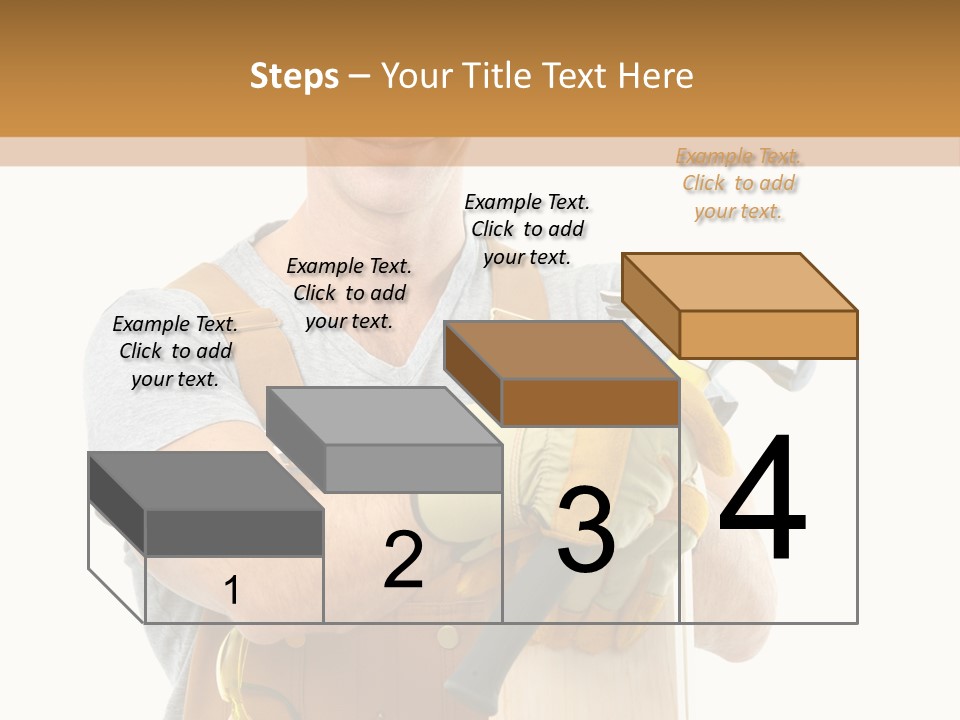 Steps – Your Title Text Here

Example Text. Click to add your text.

Example Text. Click to add your text.

Example Text. Click to add your text.

Example Text. Click to add your text.

1

2

3

4